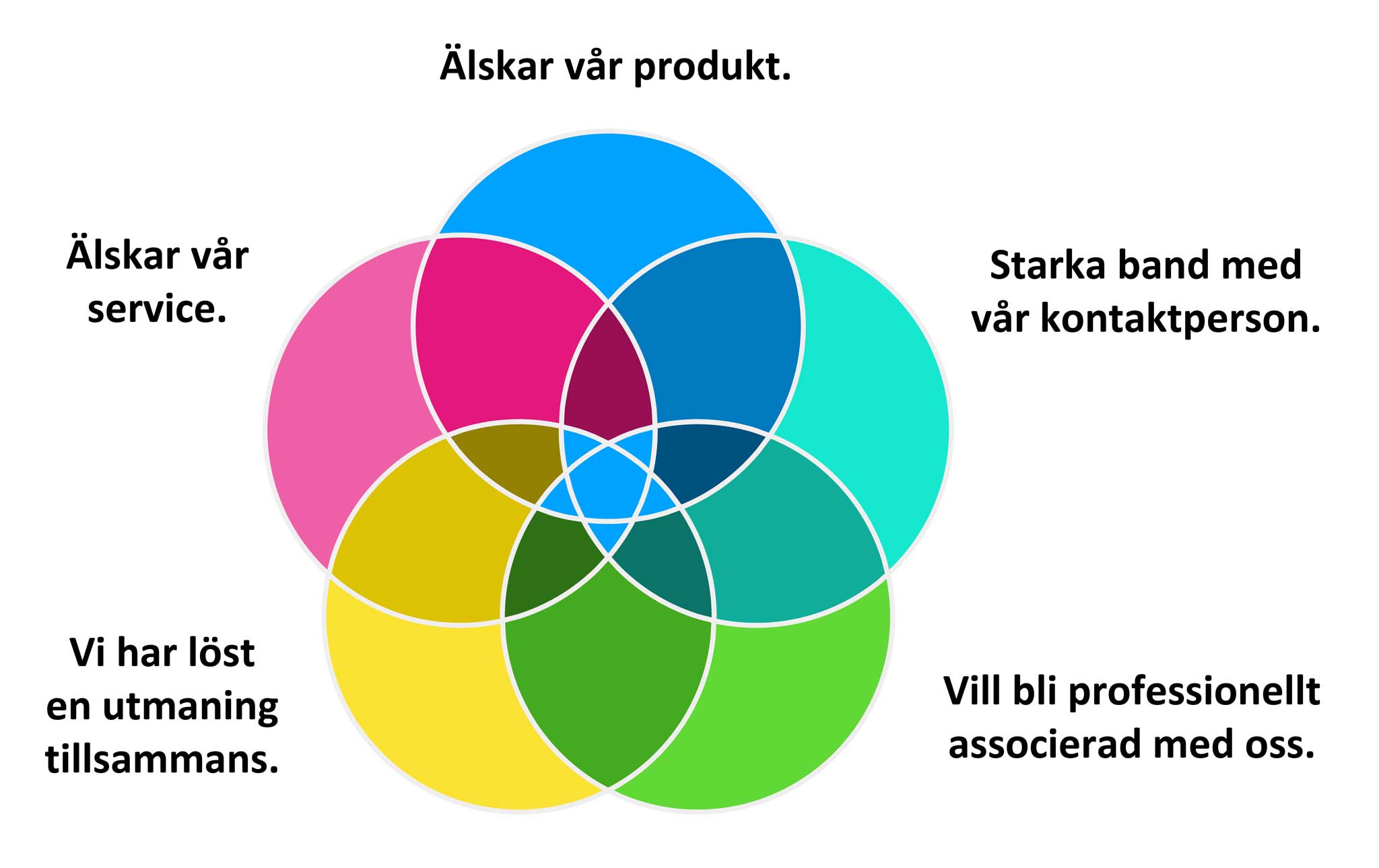 Älskar vår produkt.

Älskar vår service.

Starka band med vår kontaktperson.

Vi har löst en utmaning tillsammans.

Vill bli professionellt associerad med oss.